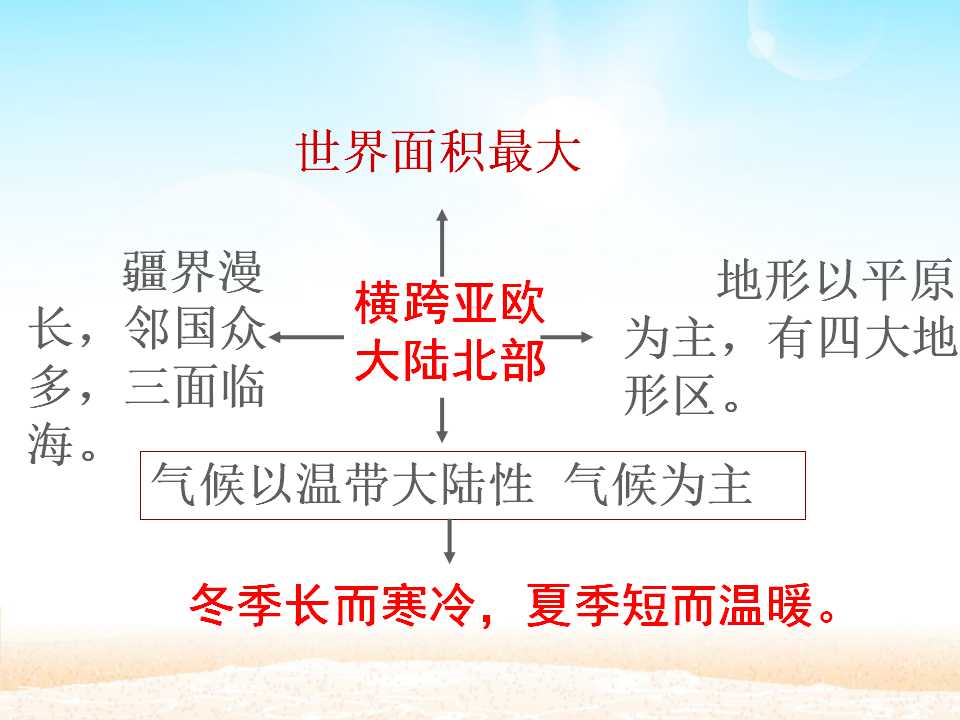 世界面积最大

疆界漫长，邻国众多，三面临海。

横跨亚欧大陆北部

地形以平原为主，有四大地形区。

气候以温带大陆性 气候为主

冬季长而寒冷，夏季短而温暖。